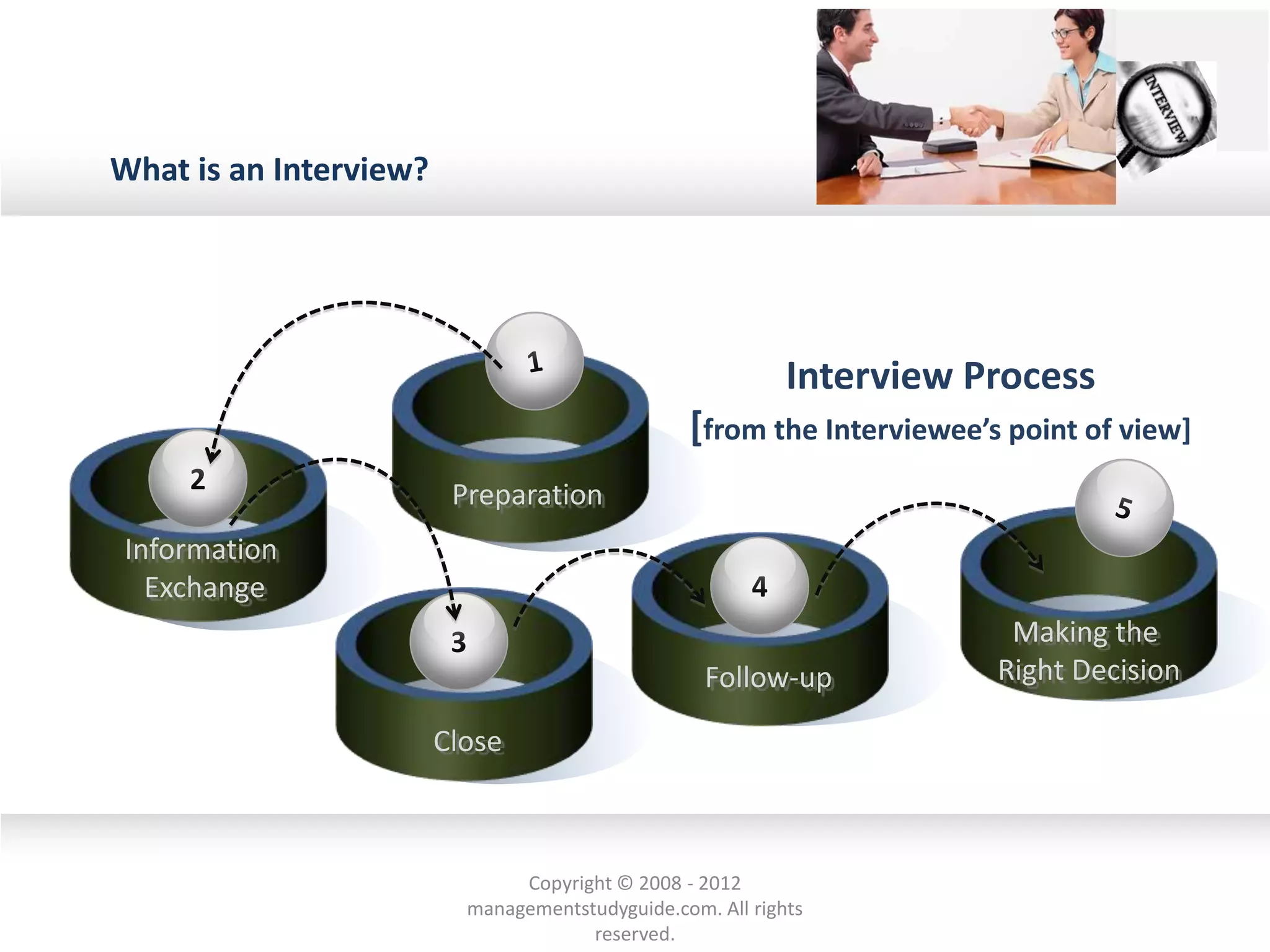 What is an Interview?

INTERVIEW

Interview Process

[from the Interviewee's point of view]

1

Preparation

2

Information Exchange

3

Close

4

Follow-up

5

Making the Right Decision

Copyright © 2008 - 2012 managementstudyguide.com. All rights reserved.